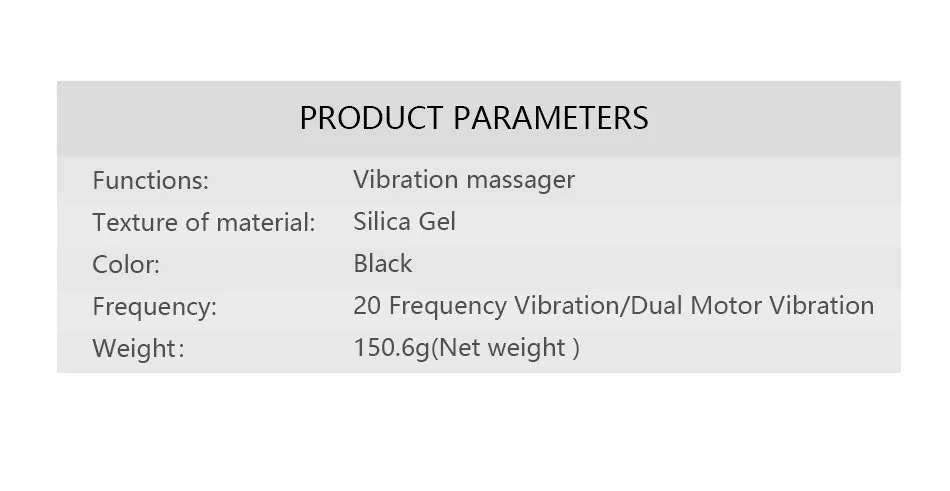 PRODUCT PARAMETERS

| Functions: | Vibration massager |
|---|---|
| Texture of material: | Silica Gel |
| Color: | Black |
| Frequency: | 20 Frequency Vibration/Dual Motor Vibration |
| Weight: | 150.6g(Net weight ) |